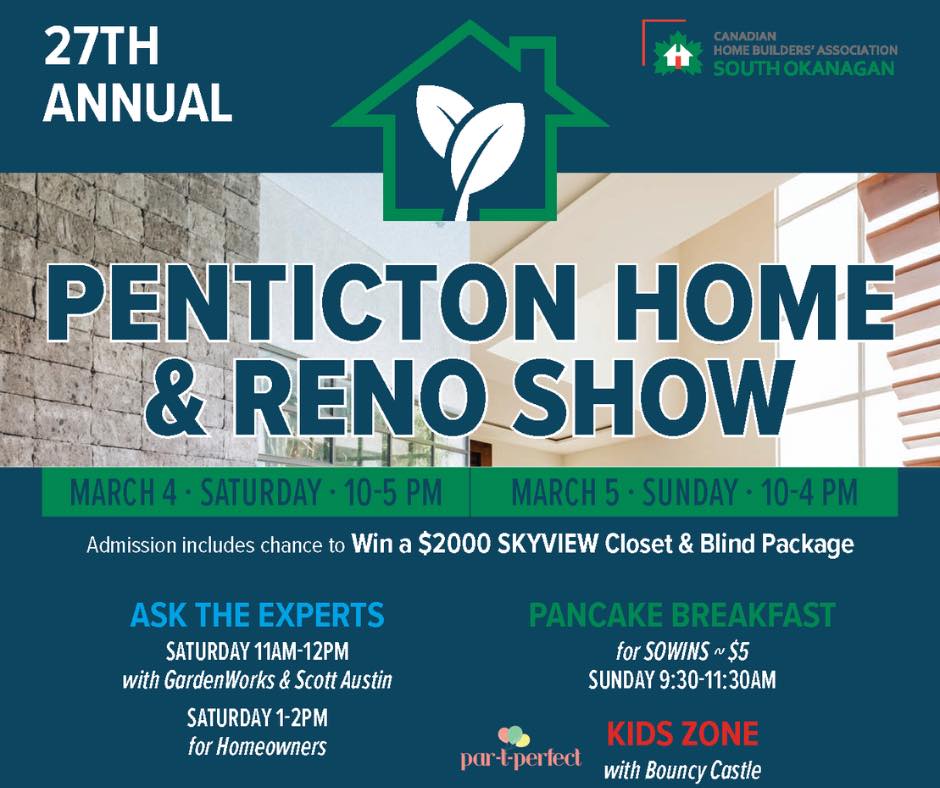 27TH ANNUAL

CANADIAN HOME BUILDERS' ASSOCIATION SOUTH OKANAGAN

PENTICTON HOME & RENO SHOW

MARCH 4 · SATURDAY · 10-5 PM

MARCH 5 · SUNDAY · 10-4 PM

Admission includes chance to Win a $2000 SKYVIEW Closet & Blind Package

ASK THE EXPERTS
SATURDAY 11AM-12PM
with GardenWorks & Scott Austin
SATURDAY 1-2PM
for Homeowners

PANCAKE BREAKFAST
for SOWINS ~ $5
SUNDAY 9:30-11:30AM

par-t-perfect

KIDS ZONE
with Bouncy Castle